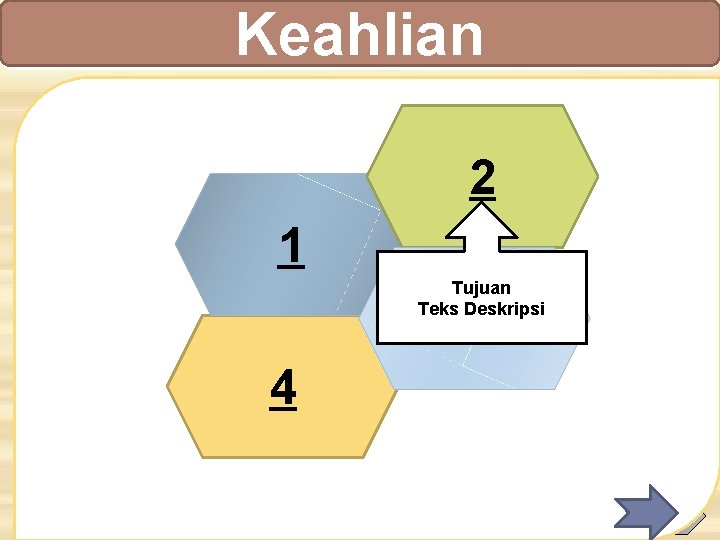 Keahlian

2

1

Tujuan
Teks Deskripsi

4